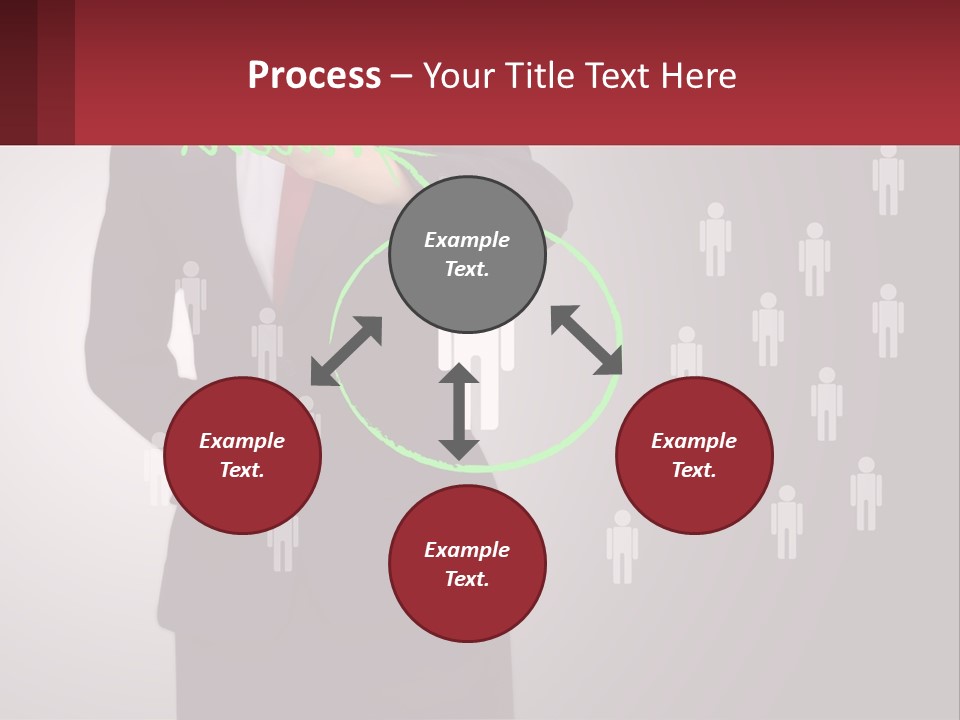 Process – Your Title Text Here

Example Text.

Example Text.

Example Text.

Example Text.